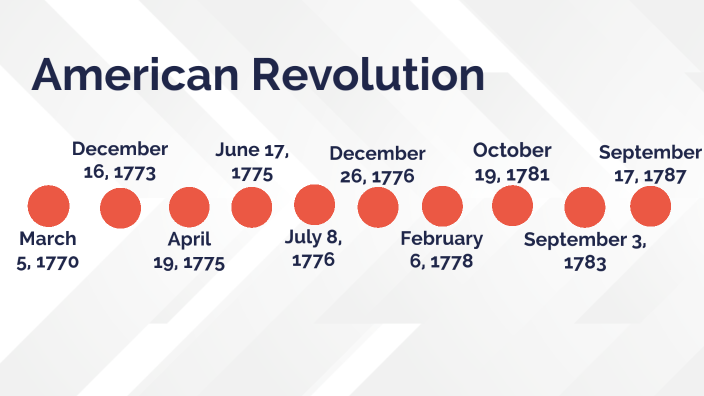 American Revolution

March 5, 1770

December 16, 1773

April 19, 1775

June 17, 1775

July 8, 1776

December 26, 1776

February 6, 1778

October 19, 1781

September 3, 1783

September 17, 1787